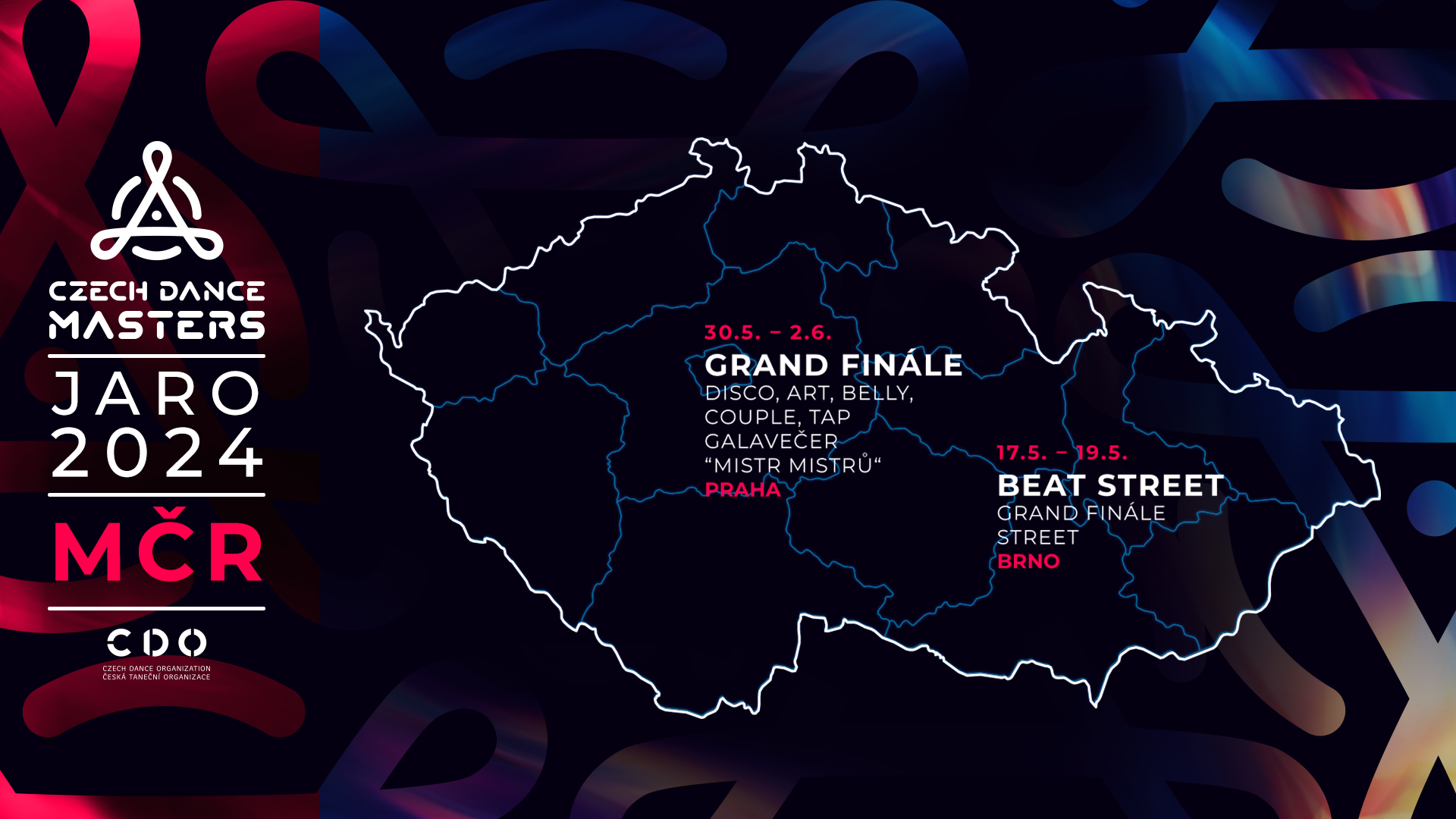 CZECH DANCE MASTERS

JARO 2024

MČR

CDO
CZECH DANCE ORGANIZATION
ČESKÁ TANEČNÍ ORGANIZACE

30.5. – 2.6.
GRAND FINÁLE
DISCO, ART, BELLY, COUPLE, TAP
GALAVEČER
“MISTR MISTRŮ“
PRAHA

17.5. – 19.5.
BEAT STREET
GRAND FINÁLE
STREET
BRNO